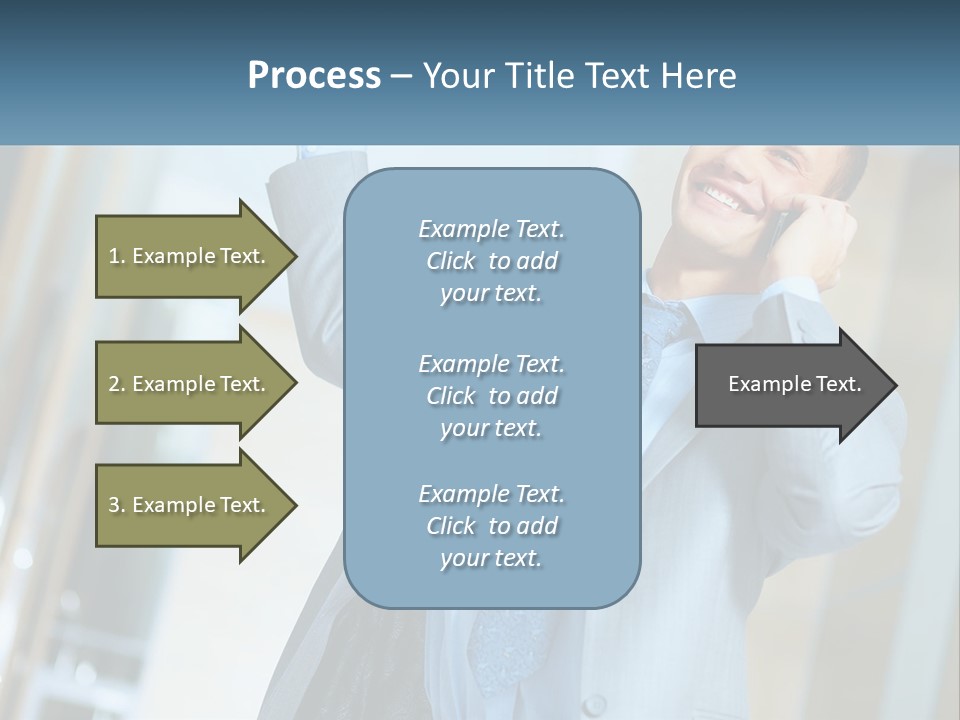 Process – Your Title Text Here

1. Example Text.

2. Example Text.

3. Example Text.

Example Text. Click to add your text.

Example Text. Click to add your text.

Example Text. Click to add your text.

Example Text.